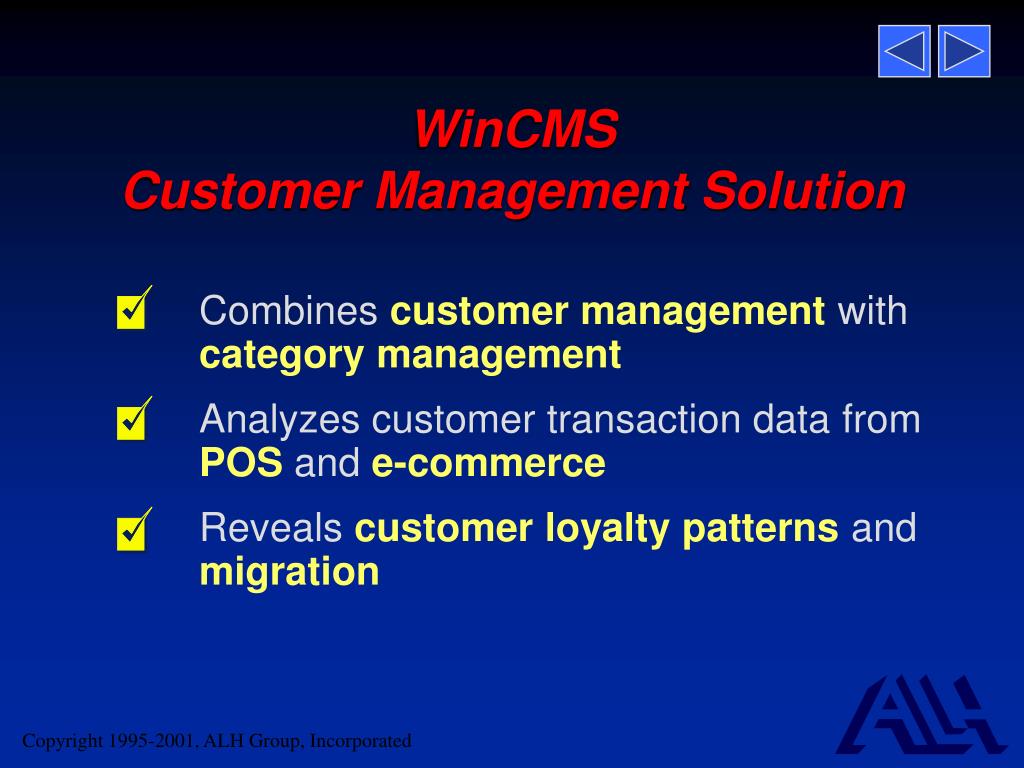 WinCMS
Customer Management Solution

Combines customer management with category management

Analyzes customer transaction data from POS and e-commerce

Reveals customer loyalty patterns and migration

Copyright 1995-2001, ALH Group, Incorporated

ALH